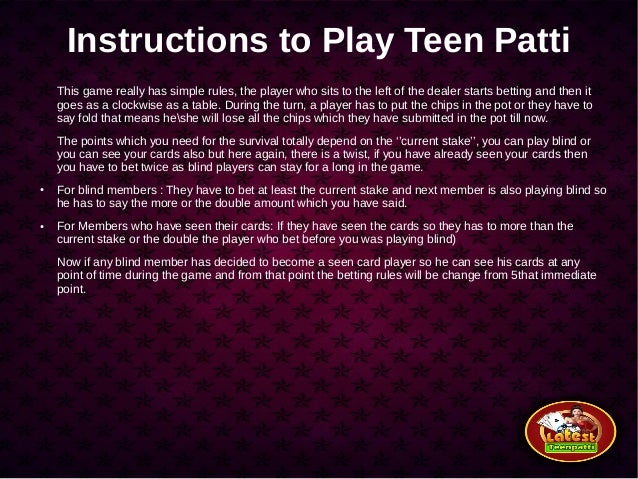 Instructions to Play Teen Patti

This game really has simple rules, the player who sits to the left of the dealer starts betting and then it goes as a clockwise as a table. During the turn, a player has to put the chips in the pot or they have to say fold that means he\she will lose all the chips which they have submitted in the pot till now.

The points which you need for the survival totally depend on the ''current stake'', you can play blind or you can see your cards also but here again, there is a twist, if you have already seen your cards then you have to bet twice as blind players can stay for a long in the game.

• For blind members : They have to bet at least the current stake and next member is also playing blind so he has to say the more or the double amount which you have said.

• For Members who have seen their cards: If they have seen the cards so they has to more than the current stake or the double the player who bet before you was playing blind)

Now if any blind member has decided to become a seen card player so he can see his cards at any point of time during the game and from that point the betting rules will be change from 5that immediate point.

Latest Teenpatti